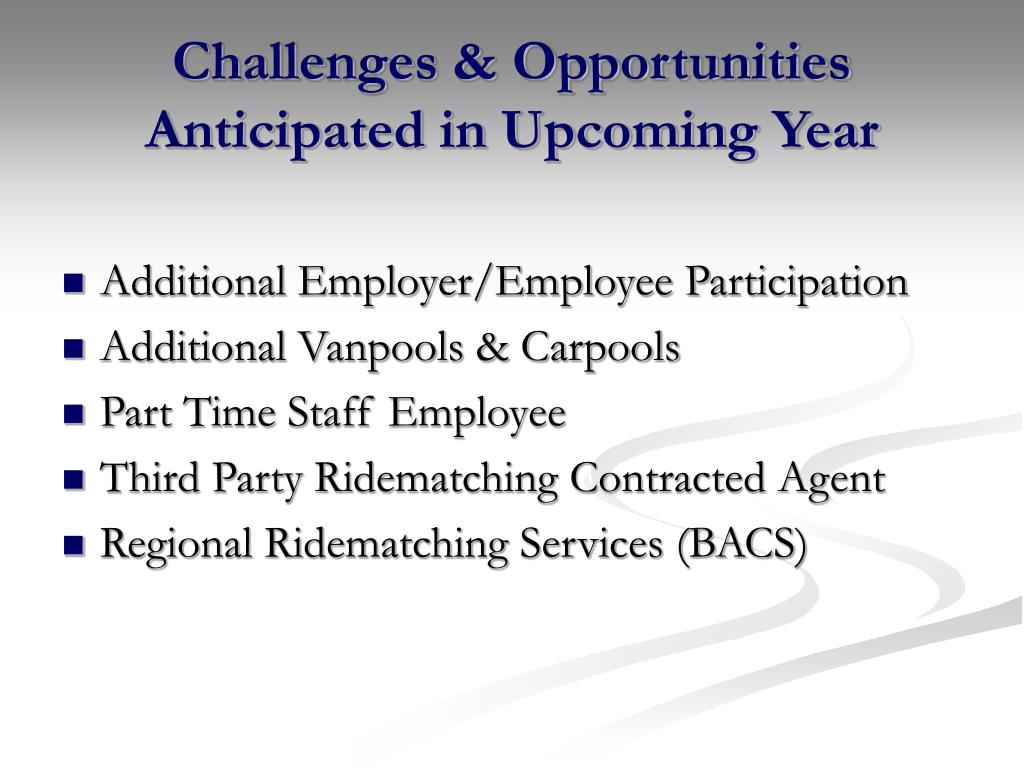 Challenges & Opportunities Anticipated in Upcoming Year

- Additional Employer/Employee Participation
- Additional Vanpools & Carpools
- Part Time Staff Employee
- Third Party Ridematching Contracted Agent
- Regional Ridematching Services (BACS)